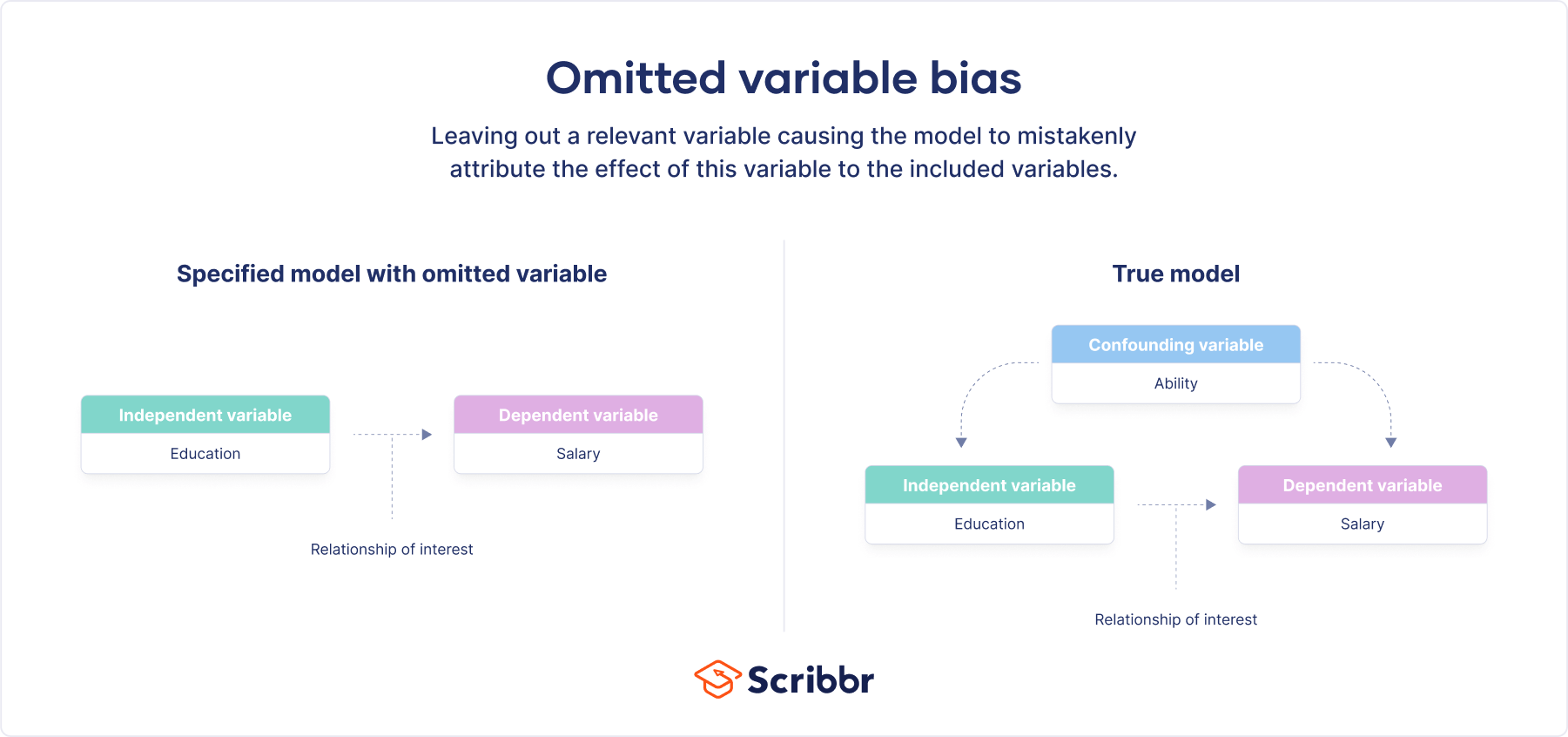 Omitted variable bias

Leaving out a relevant variable causing the model to mistakenly attribute the effect of this variable to the included variables.

Specified model with omitted variable

Independent variable
Education

Dependent variable
Salary

Relationship of interest

True model

Confounding variable
Ability

Independent variable
Education

Dependent variable
Salary

Relationship of interest

Scribbr